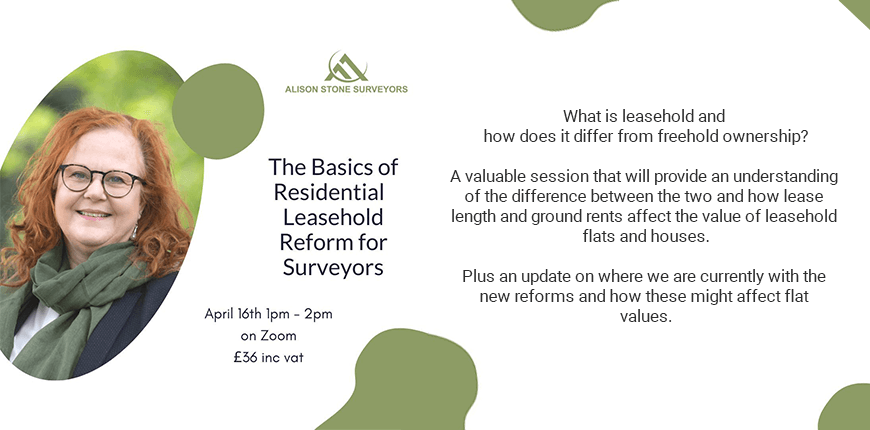 ALISON STONE SURVEYORS

The Basics of Residential Leasehold Reform for Surveyors

April 16th 1pm - 2pm
on Zoom
£36 inc vat

What is leasehold and how does it differ from freehold ownership?

A valuable session that will provide an understanding of the difference between the two and how lease length and ground rents affect the value of leasehold flats and houses.

Plus an update on where we are currently with the new reforms and how these might affect flat values.